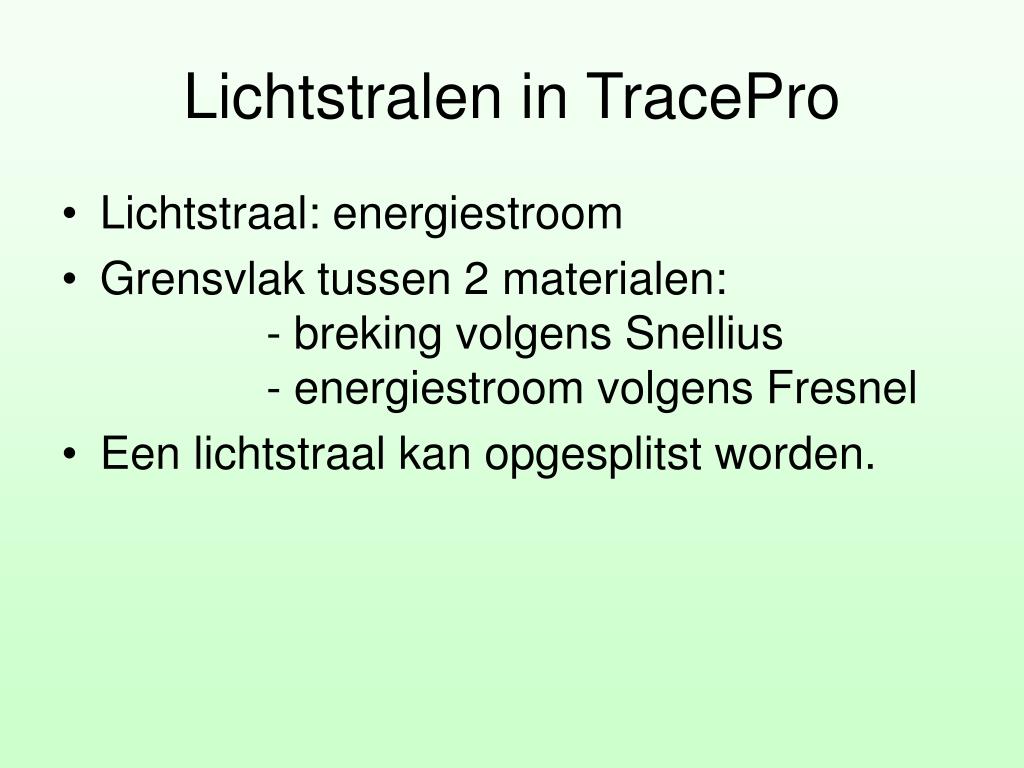 Lichtstralen in TracePro

• Lichtstraal: energiestroom
• Grensvlak tussen 2 materialen:
  - breking volgens Snellius
  - energiestroom volgens Fresnel
• Een lichtstraal kan opgesplitst worden.